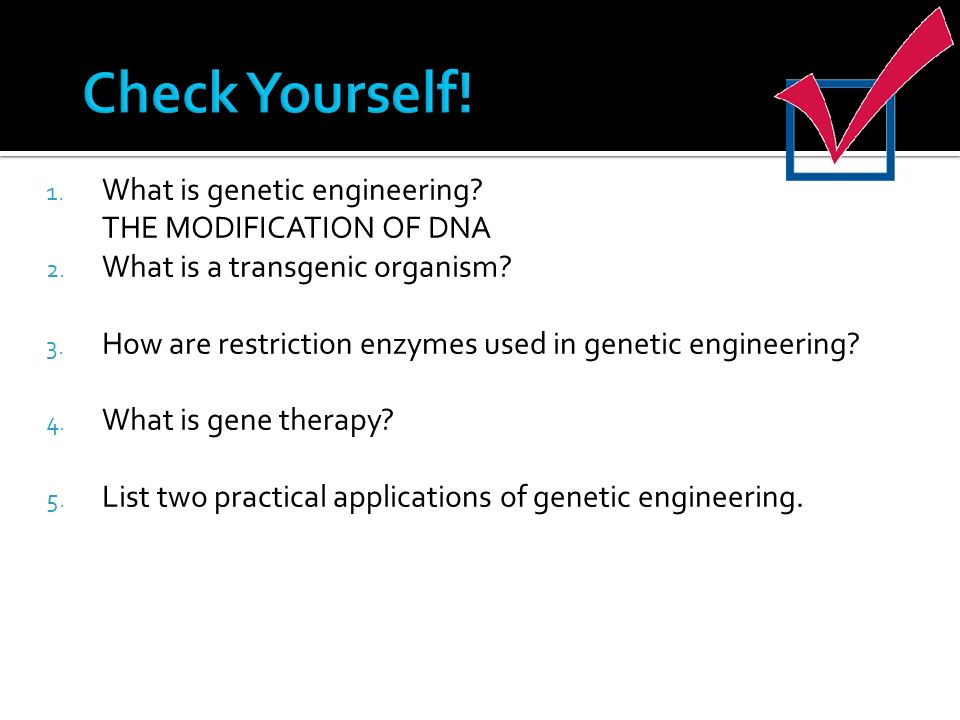 Check Yourself!

1. What is genetic engineering?
THE MODIFICATION OF DNA
2. What is a transgenic organism?

3. How are restriction enzymes used in genetic engineering?

4. What is gene therapy?

5. List two practical applications of genetic engineering.